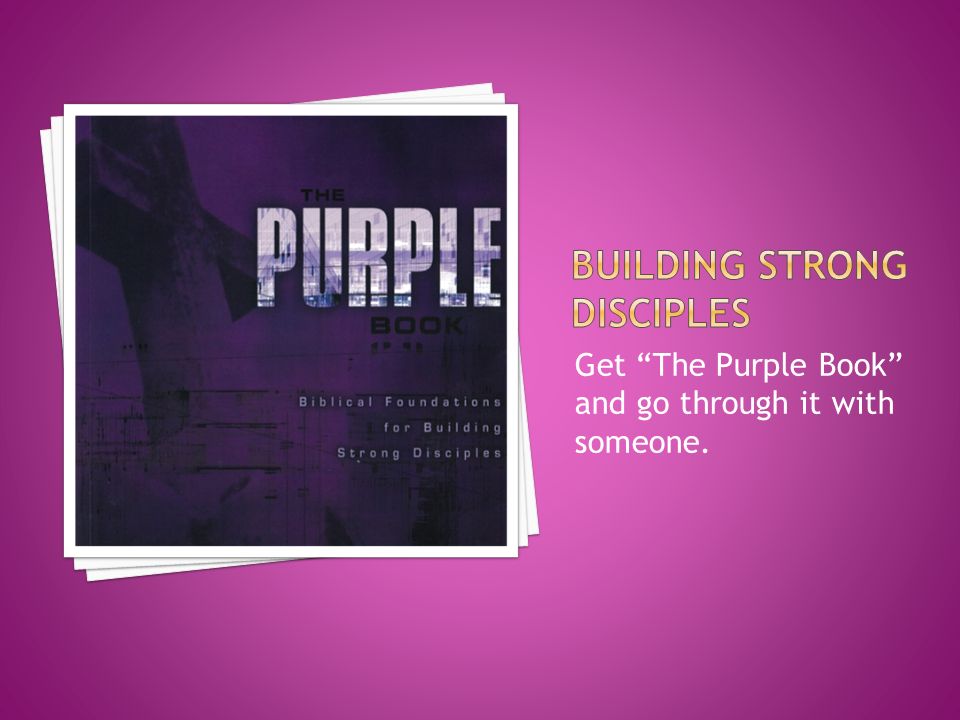 THE
PURPLE
BOOK

Biblical Foundations for Building Strong Disciples

BUILDING STRONG DISCIPLES

Get “The Purple Book” and go through it with someone.